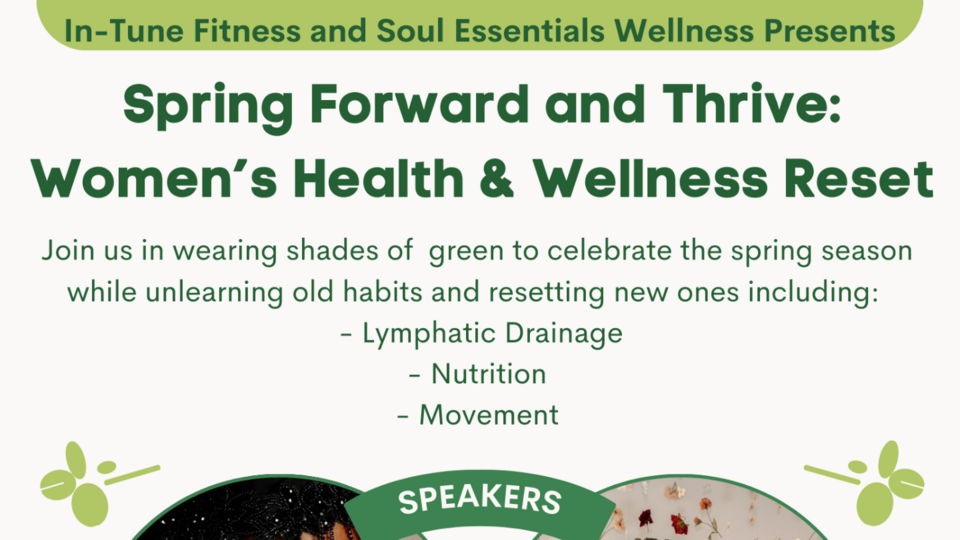 In-Tune Fitness and Soul Essentials Wellness Presents

Spring Forward and Thrive: Women's Health & Wellness Reset

Join us in wearing shades of green to celebrate the spring season while unlearning old habits and resetting new ones including:
- Lymphatic Drainage
- Nutrition
- Movement

SPEAKERS